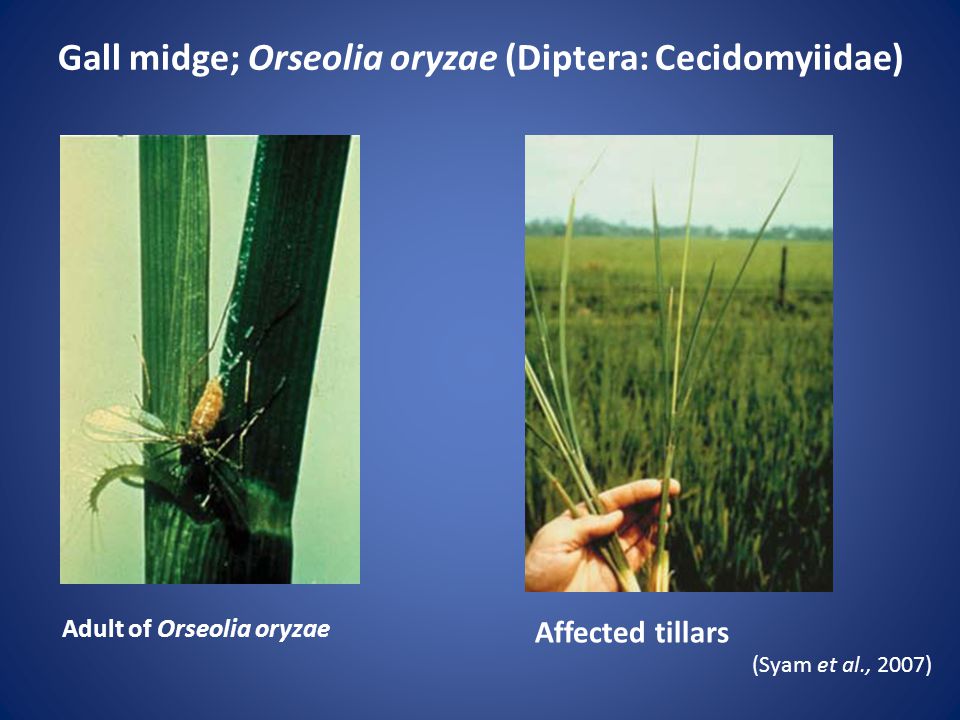 Gall midge; Orseolia oryzae (Diptera: Cecidomyiidae)

Adult of Orseolia oryzae

Affected tillars

(Syam et al., 2007)